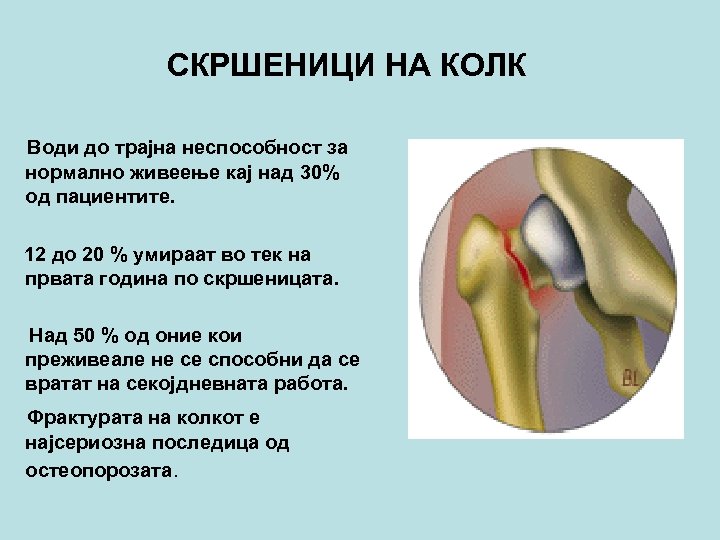 СКРШЕНИЦИ НА КОЛК

Води до трајна неспособност за нормално живеење кај над 30% од пациентите.

12 до 20 % умираат во тек на првата година по скршеницата.

Над 50 % од оние кои преживеале не се способни да се вратат на секојдневната работа.

Фрактурата на колкот е најсериозна последица од остеопорозата.

BL